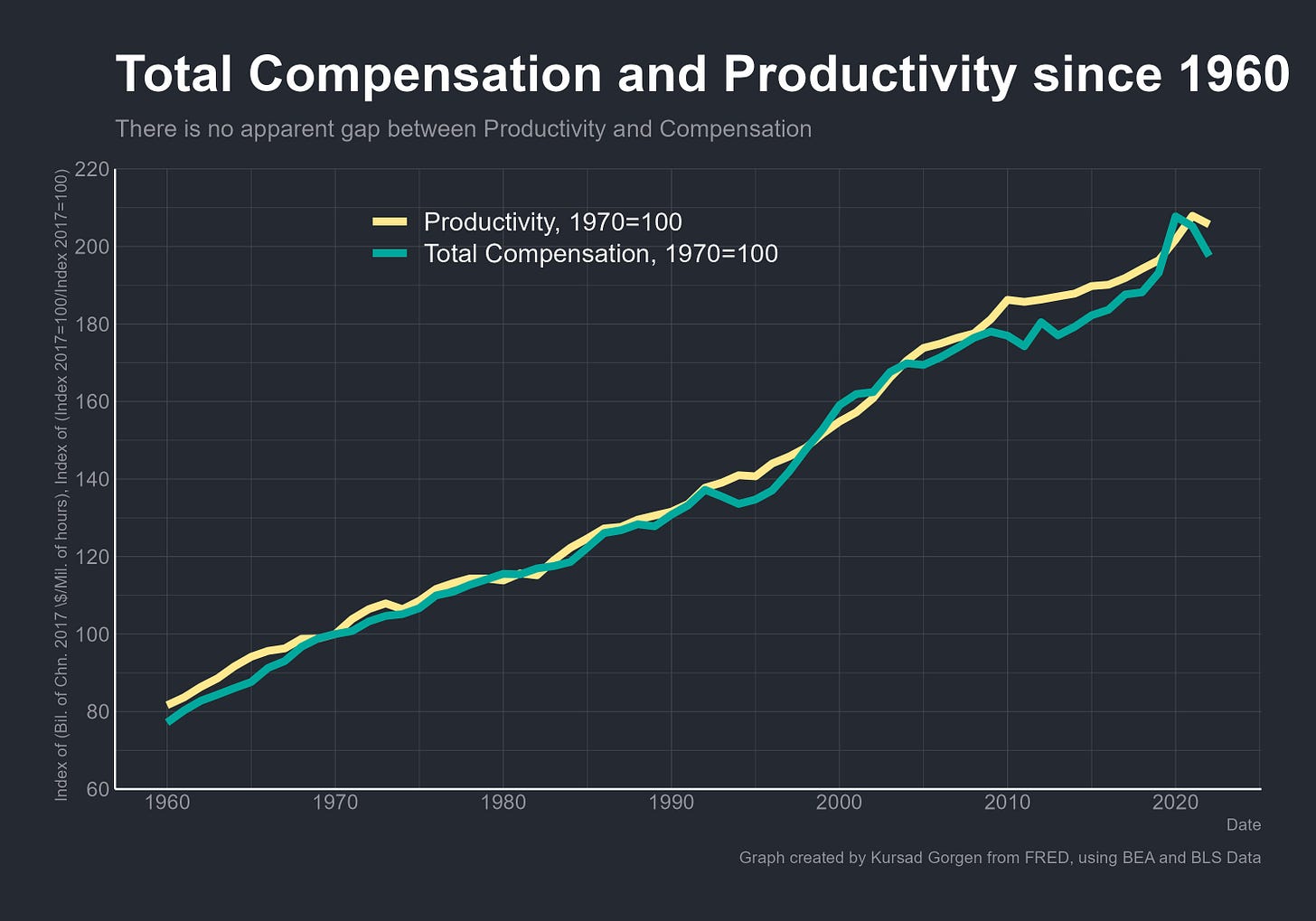 Total Compensation and Productivity since 1960

There is no apparent gap between Productivity and Compensation

Productivity, 1970=100
Total Compensation, 1970=100

Index of (Bil. of Chn. 2017 \$/Mil. of hours), Index of (Index 2017=100/Index 2017=100)

220
200
180
160
140
120
100
80
60

1960
1970
1980
1990
2000
2010
2020

Date

Graph created by Kursad Gorgen from FRED, using BEA and BLS Data